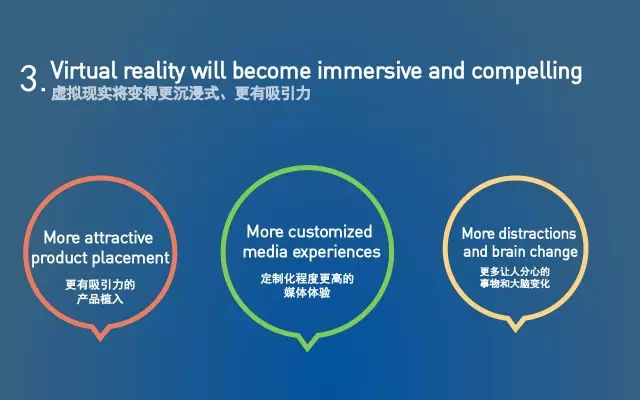 3. Virtual reality will become immersive and compelling
虚拟现实将变得更沉浸式、更有吸引力

More attractive product placement
更有吸引力的产品植入

More customized media experiences
定制化程度更高的媒体体验

More distractions and brain change
更多让人分心的事物和大脑变化